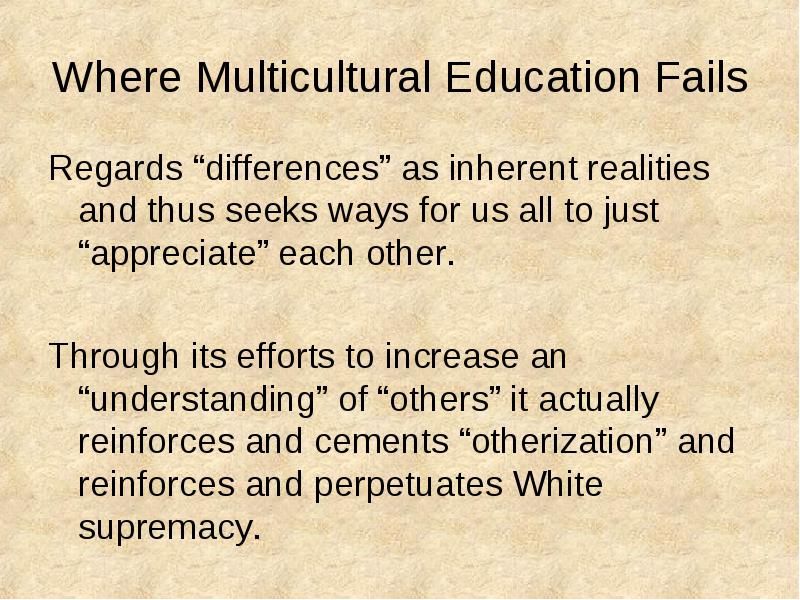 Where Multicultural Education Fails

Regards “differences” as inherent realities and thus seeks ways for us all to just “appreciate” each other.

Through its efforts to increase an “understanding” of “others” it actually reinforces and cements “otherization” and reinforces and perpetuates White supremacy.